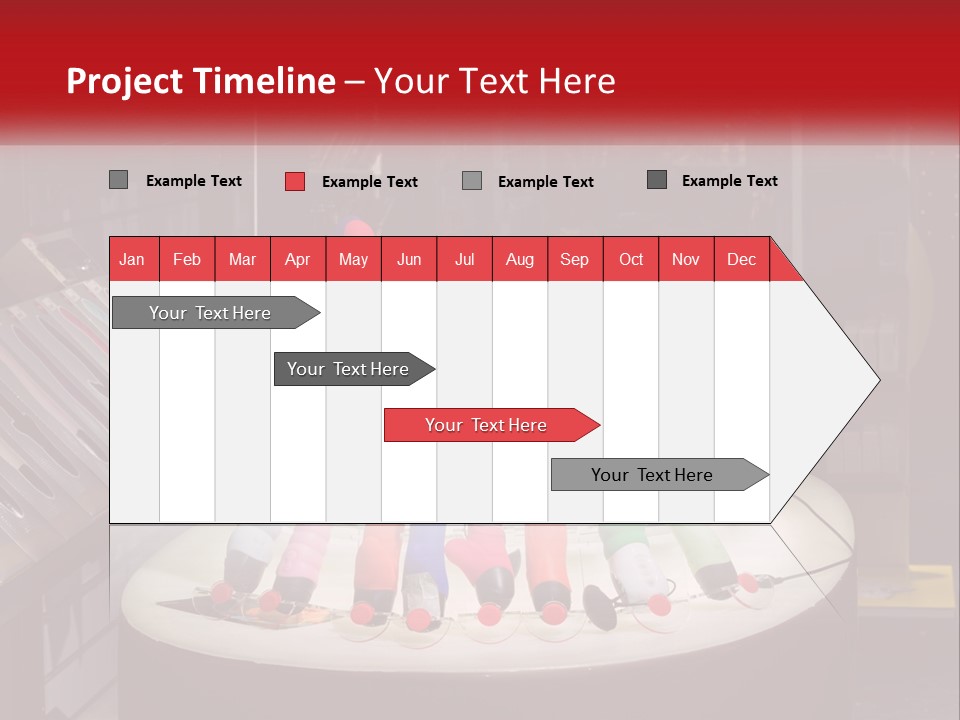 Project Timeline – Your Text Here

Example Text Example Text Example Text Example Text

| Jan | Feb | Mar | Apr | May | Jun | Jul | Aug | Sep | Oct | Nov | Dec |
|---|---|---|---|---|---|---|---|---|---|---|---|

Your Text Here

Your Text Here

Your Text Here

Your Text Here